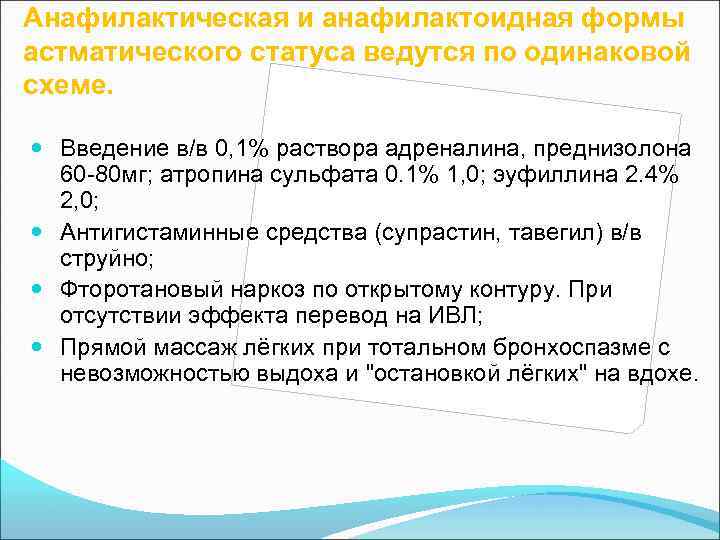 Анафилактическая и анафилактоидная формы астматического статуса ведутся по одинаковой схеме.

- Введение в/в 0,1% раствора адреналина, преднизолона 60-80мг; атропина сульфата 0.1% 1,0; эуфиллина 2.4% 2,0;
- Антигистаминные средства (супрастин, тавегил) в/в струйно;
- Фторотановый наркоз по открытому контуру. При отсутствии эффекта перевод на ИВЛ;
- Прямой массаж лёгких при тотальном бронхоспазме с невозможностью выдоха и "остановкой лёгких" на вдохе.